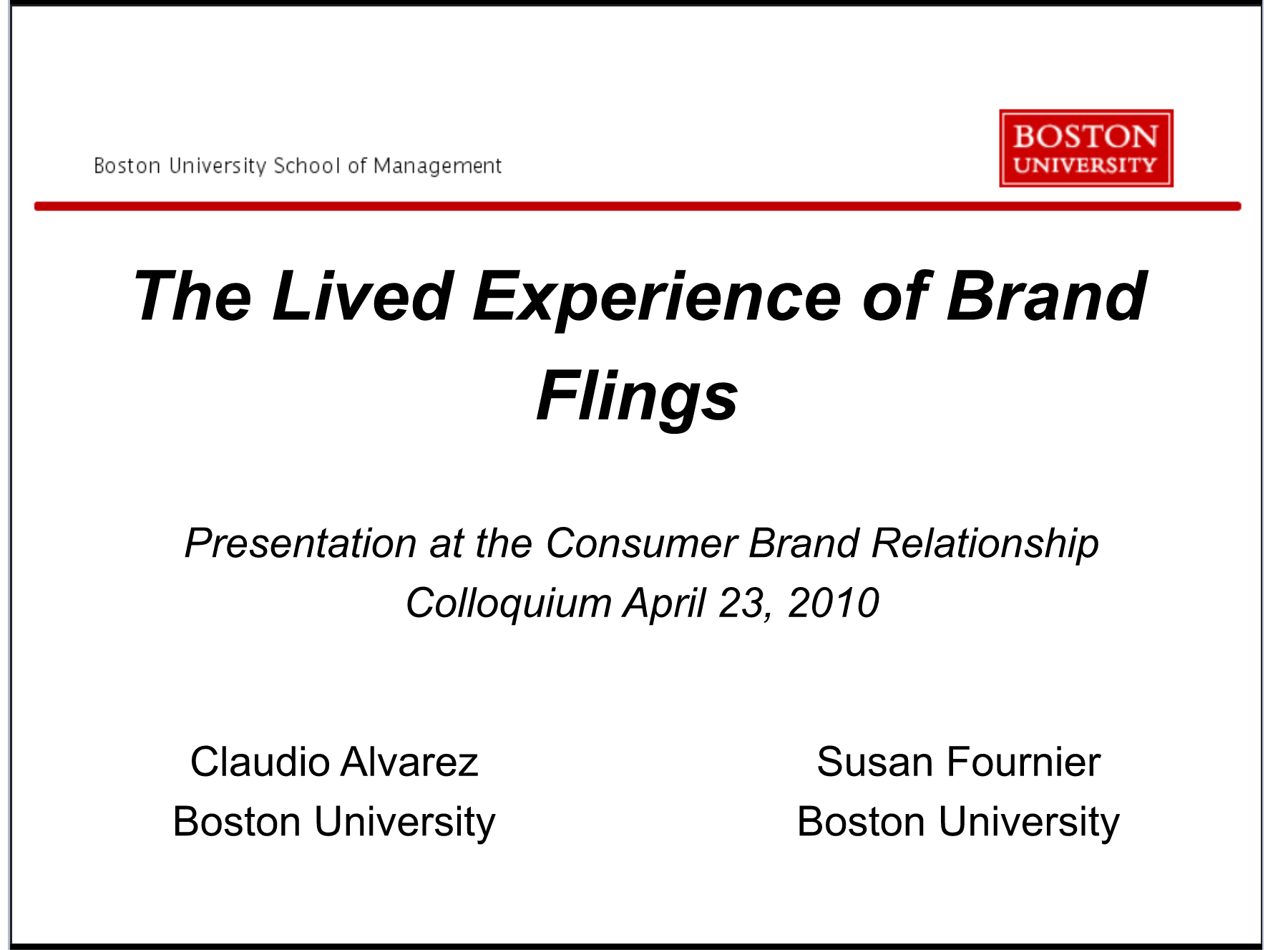 Boston University School of Management

BOSTON
UNIVERSITY

The Lived Experience of Brand Flings

Presentation at the Consumer Brand Relationship Colloquium April 23, 2010

Claudio Alvarez
Boston University

Susan Fournier
Boston University